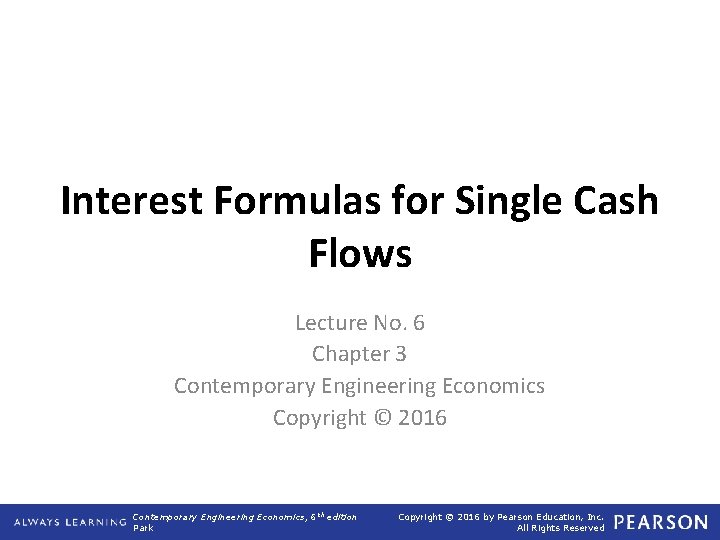 Interest Formulas for Single Cash Flows

Lecture No. 6
Chapter 3
Contemporary Engineering Economics
Copyright © 2016

ALWAYS LEARNING

Contemporary Engineering Economics, 6$^{th}$ edition
Park

Copyright © 2016 by Pearson Education, Inc.
All Rights Reserved

PEARSON